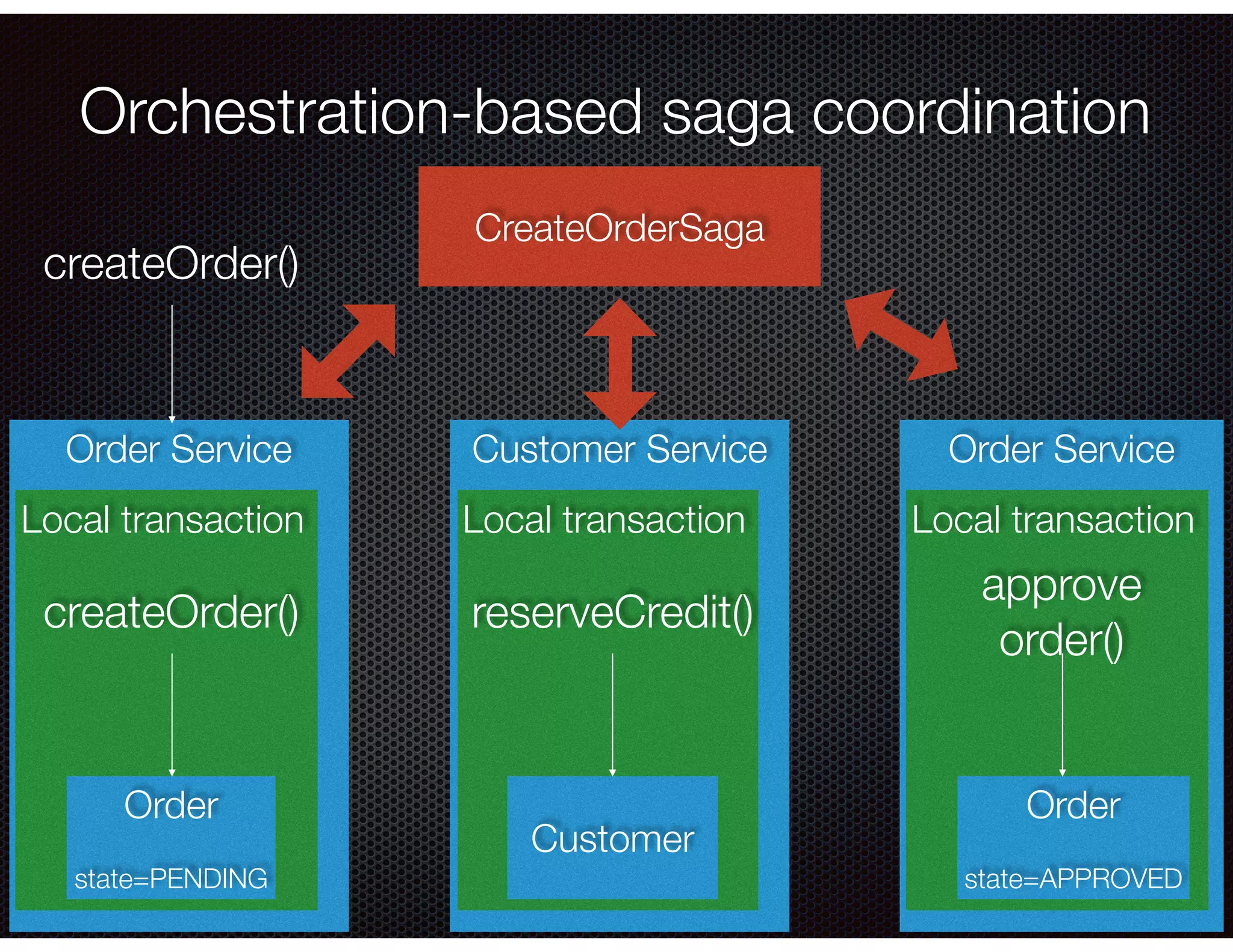 Orchestration-based saga coordination

CreateOrderSaga

createOrder()

Order Service

Local transaction

createOrder()

Order

state=PENDING

Customer Service

Local transaction

reserveCredit()

Customer

Order Service

Local transaction

approve order()

Order

state=APPROVED